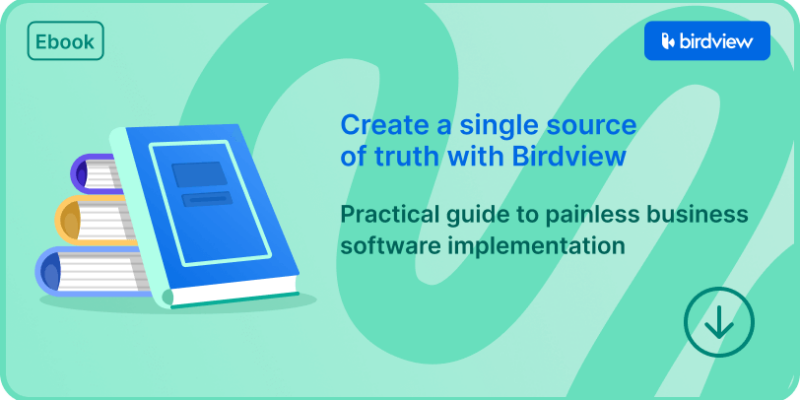 Ebook

birdview

Create a single source of truth with Birdview

Practical guide to painless business software implementation